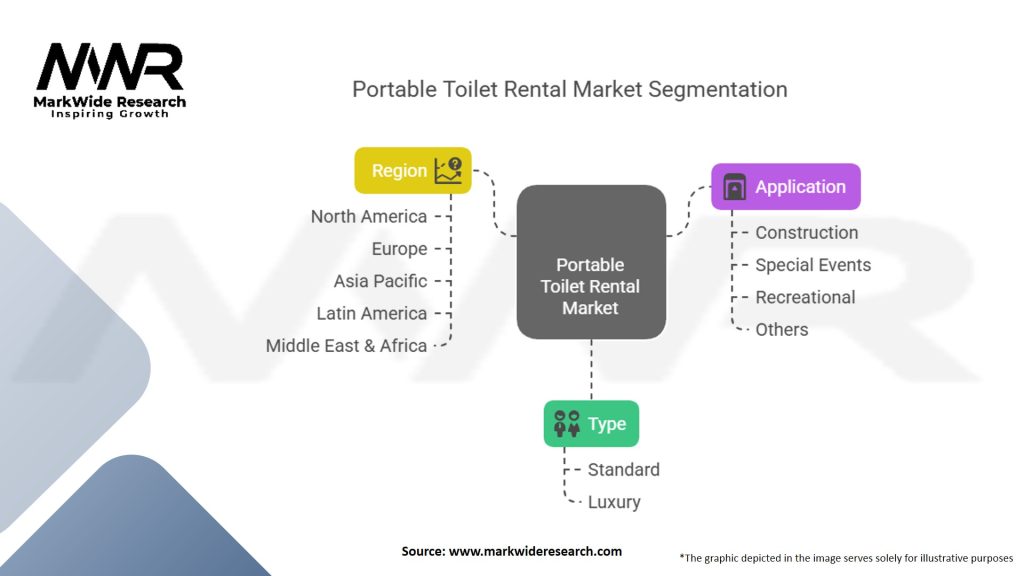 MWR
MarkWide Research
Inspiring Growth

Portable Toilet Rental Market Segmentation

Region
North America
Europe
Asia Pacific
Latin America
Middle East & Africa

Portable Toilet Rental Market

Application
Construction
Special Events
Recreational
Others

Type
Standard
Luxury

Source: www.markwideresearch.com

*The graphic depicted in the image serves solely for illustrative purposes